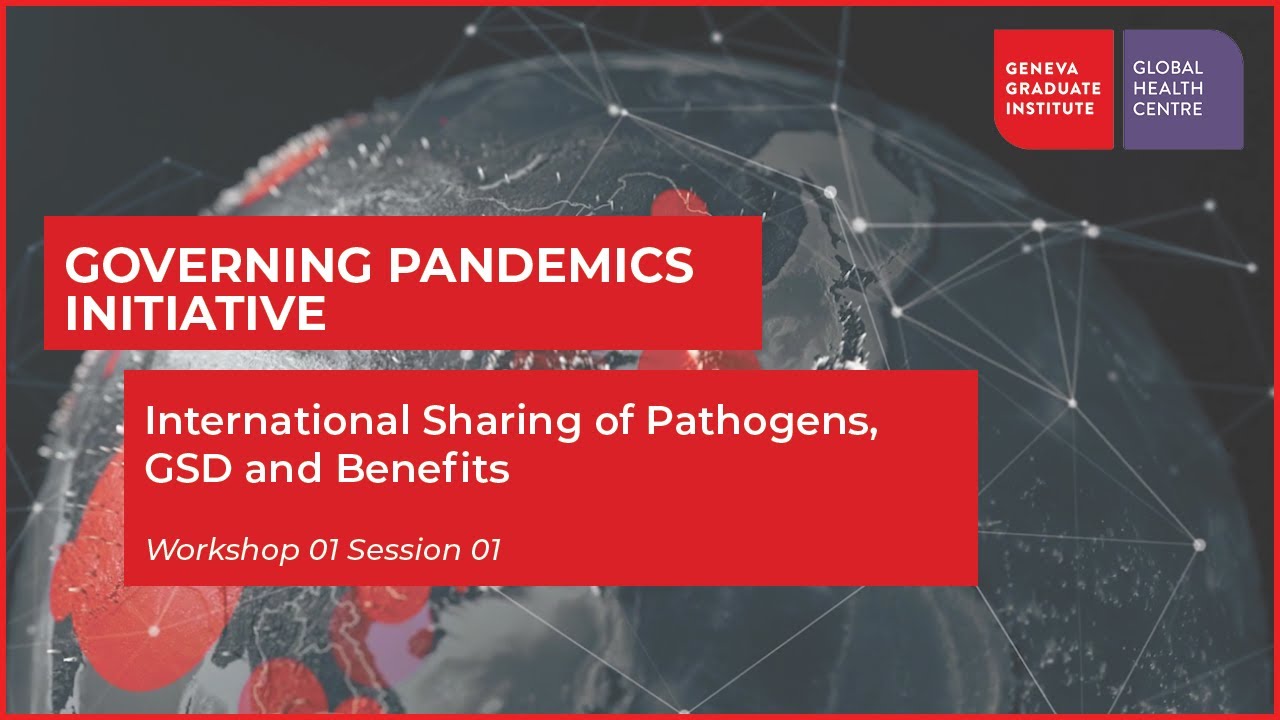 GENEVA GRADUATE INSTITUTE

GLOBAL HEALTH CENTRE

GOVERNING PANDEMICS INITIATIVE

International Sharing of Pathogens, GSD and Benefits

Workshop 01 Session 01